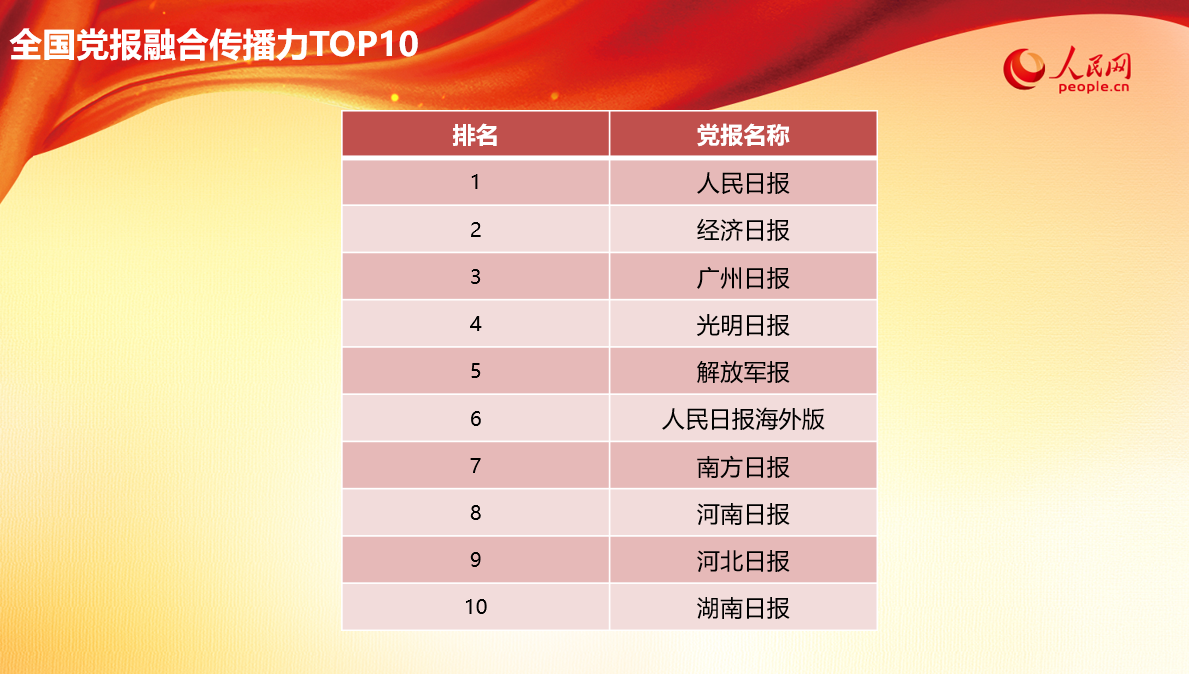 全国党报融合传播力TOP10

人民网
people.cn

| 排名 | 党报名称 |
|---|---|
| 1 | 人民日报 |
| 2 | 经济日报 |
| 3 | 广州日报 |
| 4 | 光明日报 |
| 5 | 解放军报 |
| 6 | 人民日报海外版 |
| 7 | 南方日报 |
| 8 | 河南日报 |
| 9 | 河北日报 |
| 10 | 湖南日报 |